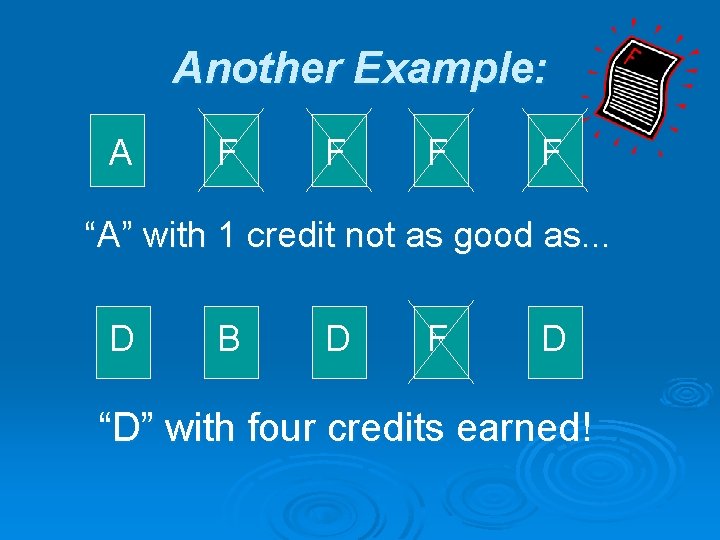 Another Example:

F

A F F F F

“A” with 1 credit not as good as...

D B D F D

“D” with four credits earned!